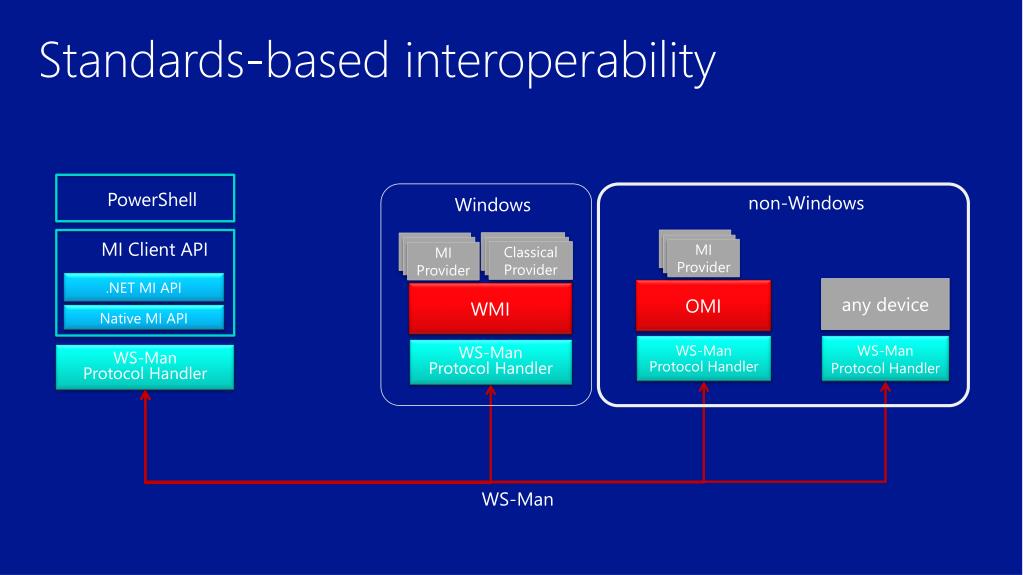 Standards-based interoperability

PowerShell

MI Client API

.NET MI API

Native MI API

WS-Man Protocol Handler

Windows

MI Provider

Classical Provider

WMI

WS-Man Protocol Handler

non-Windows

MI Provider

OMI

WS-Man Protocol Handler

any device

WS-Man Protocol Handler

WS-Man